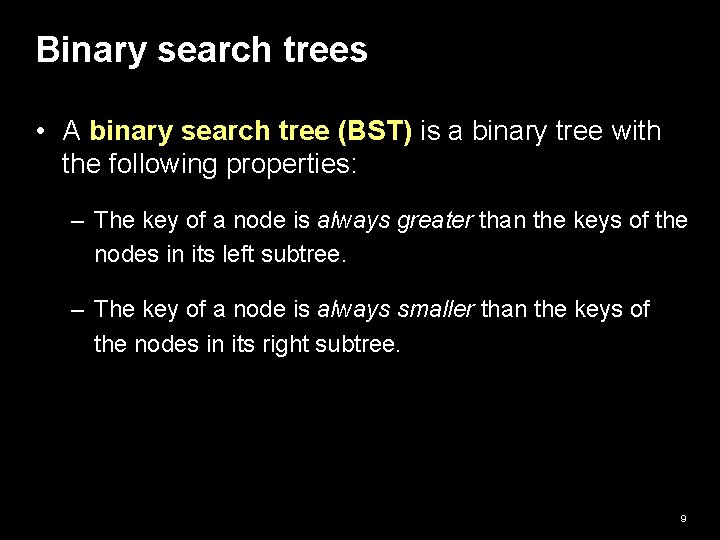 Binary search trees

• A binary search tree (BST) is a binary tree with the following properties:

– The key of a node is always greater than the keys of the nodes in its left subtree.

– The key of a node is always smaller than the keys of the nodes in its right subtree.

9